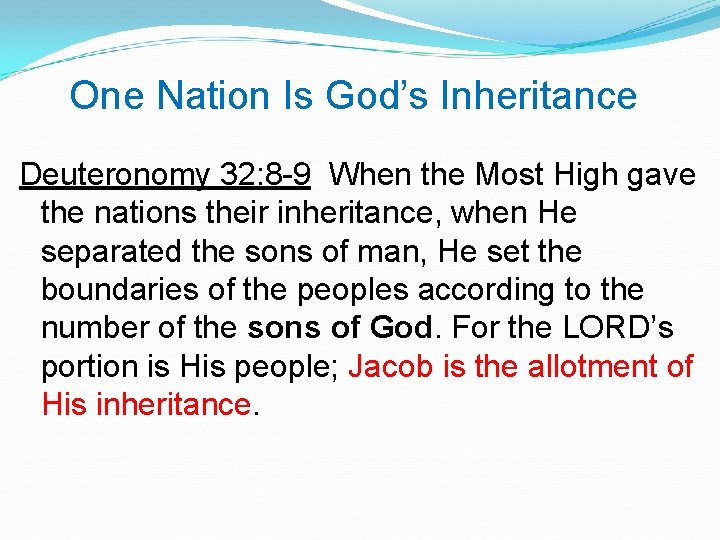 One Nation Is God’s Inheritance

Deuteronomy 32:8-9 When the Most High gave the nations their inheritance, when He separated the sons of man, He set the boundaries of the peoples according to the number of the sons of God. For the LORD’s portion is His people; Jacob is the allotment of His inheritance.